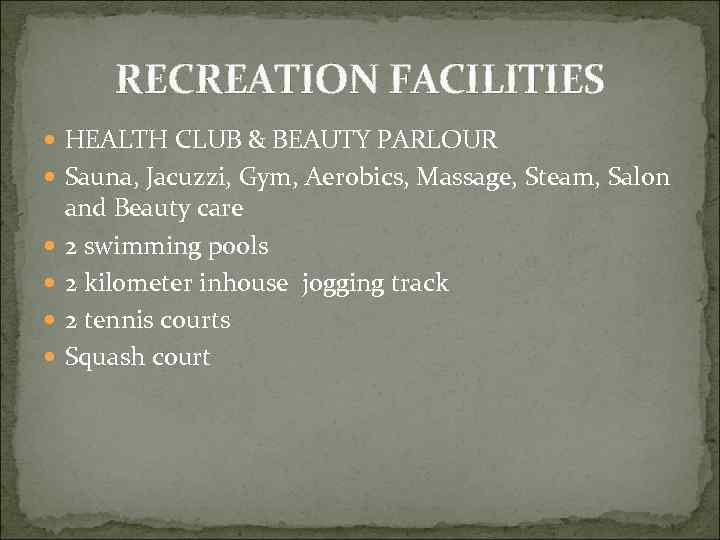 RECREATION FACILITIES

- HEALTH CLUB & BEAUTY PARLOUR
- Sauna, Jacuzzi, Gym, Aerobics, Massage, Steam, Salon and Beauty care
- 2 swimming pools
- 2 kilometer inhouse jogging track
- 2 tennis courts
- Squash court